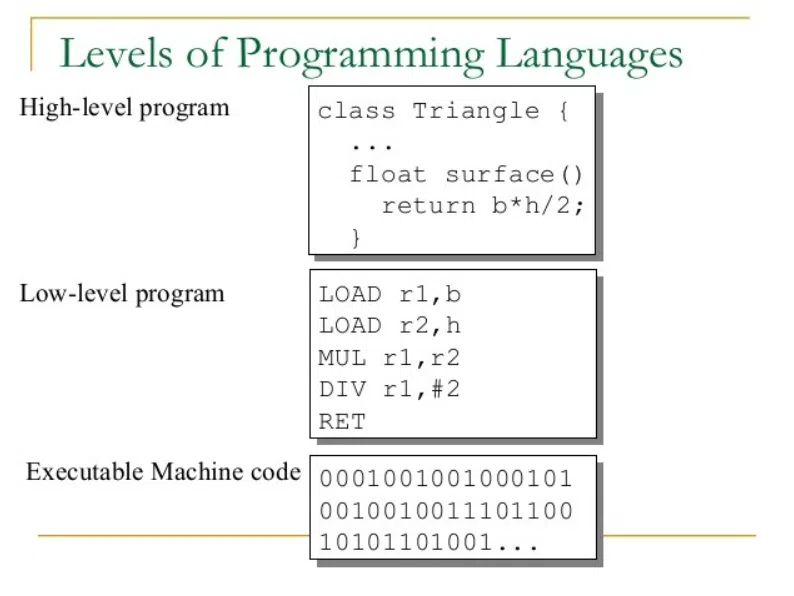 Levels of Programming Languages

High-level program

class Triangle {
  ...
  float surface()
    return b*h/2;
  }

Low-level program

LOAD r1,b
LOAD r2,h
MUL r1,r2
DIV r1,#2
RET

Executable Machine code

0001001001000101
0010010011101100
10101101001...